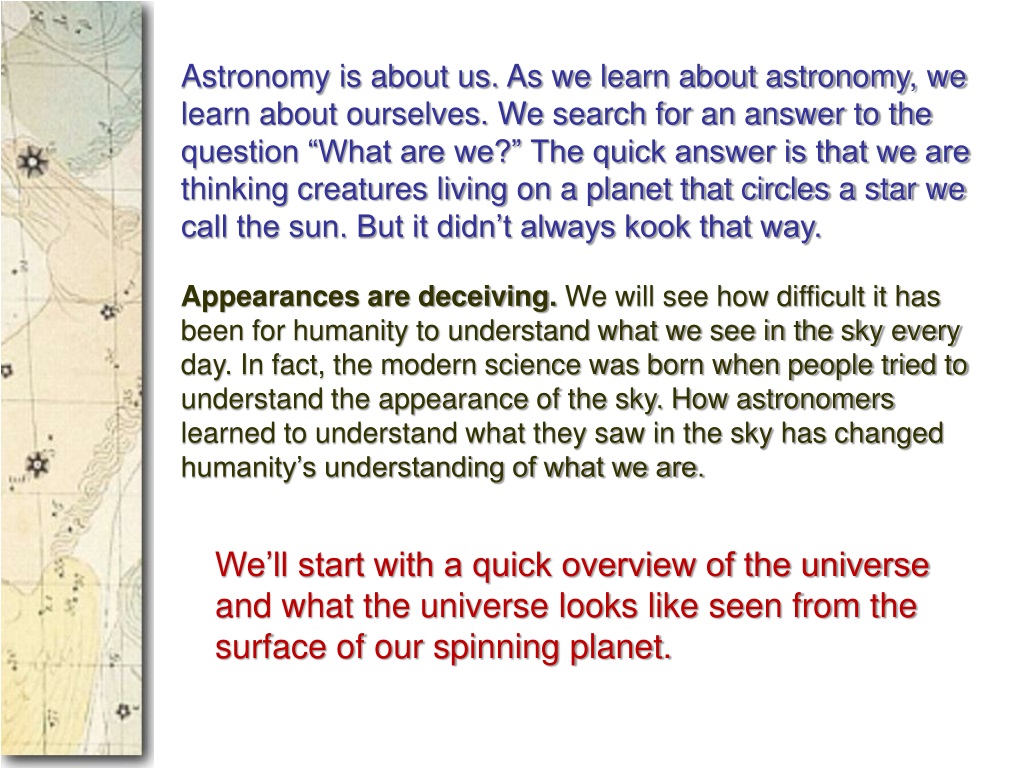 Astronomy is about us. As we learn about astronomy, we learn about ourselves. We search for an answer to the question “What are we?” The quick answer is that we are thinking creatures living on a planet that circles a star we call the sun. But it didn’t always kook that way.

Appearances are deceiving. We will see how difficult it has been for humanity to understand what we see in the sky every day. In fact, the modern science was born when people tried to understand the appearance of the sky. How astronomers learned to understand what they saw in the sky has changed humanity’s understanding of what we are.

We’ll start with a quick overview of the universe and what the universe looks like seen from the surface of our spinning planet.